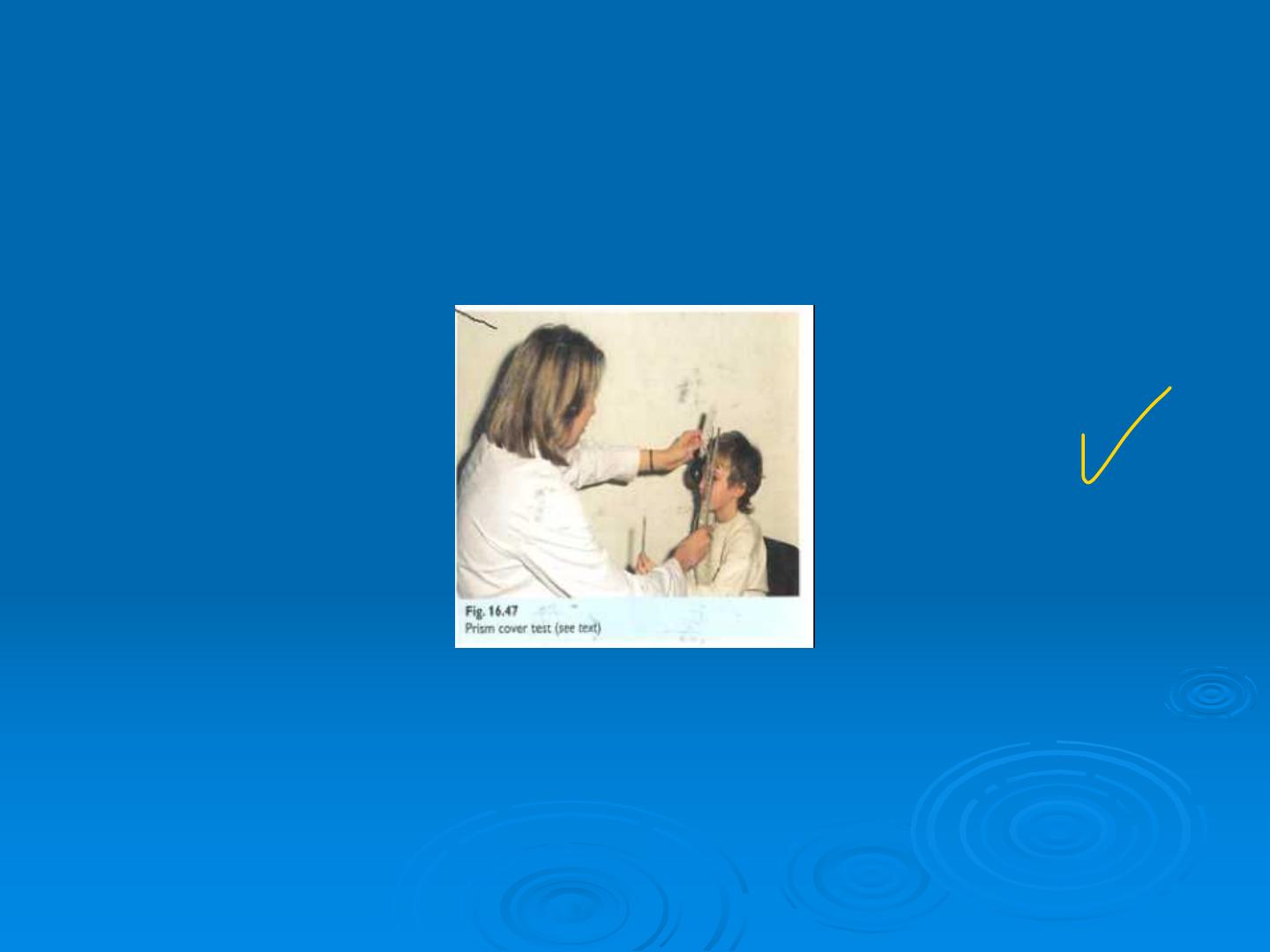 Fig. 16.47
Prism cover test (see text)